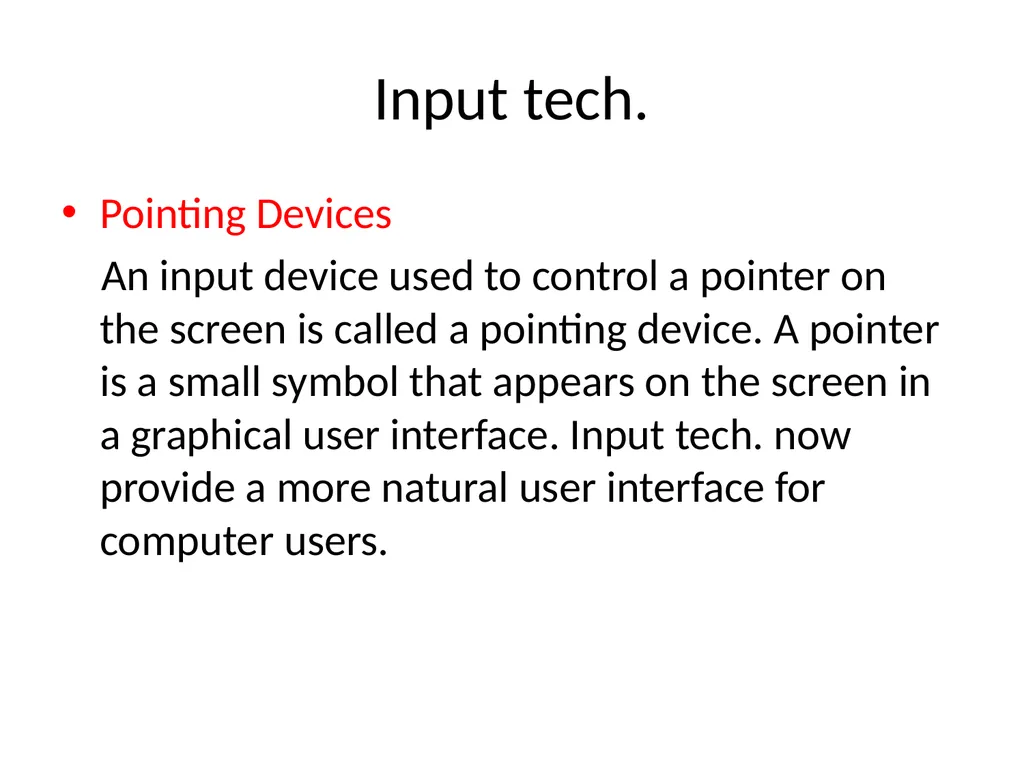 Input tech.

• Pointing Devices

An input device used to control a pointer on the screen is called a pointing device. A pointer is a small symbol that appears on the screen in a graphical user interface. Input tech. now provide a more natural user interface for computer users.